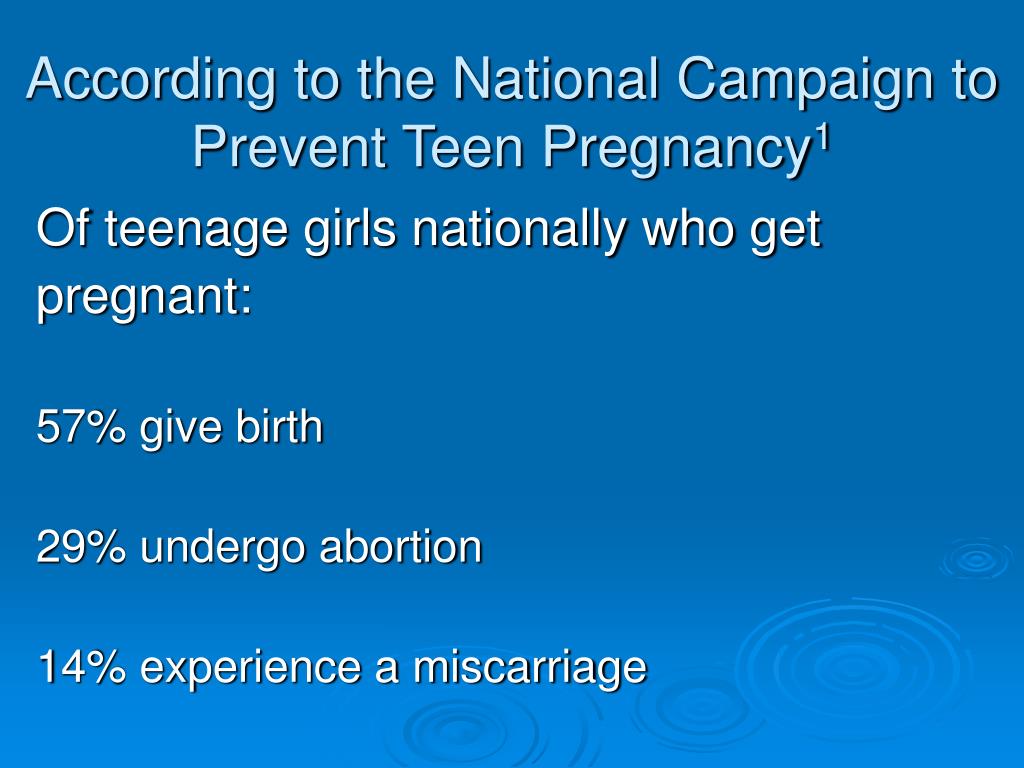 According to the National Campaign to Prevent Teen Pregnancy$^1$

Of teenage girls nationally who get pregnant:

57% give birth

29% undergo abortion

14% experience a miscarriage